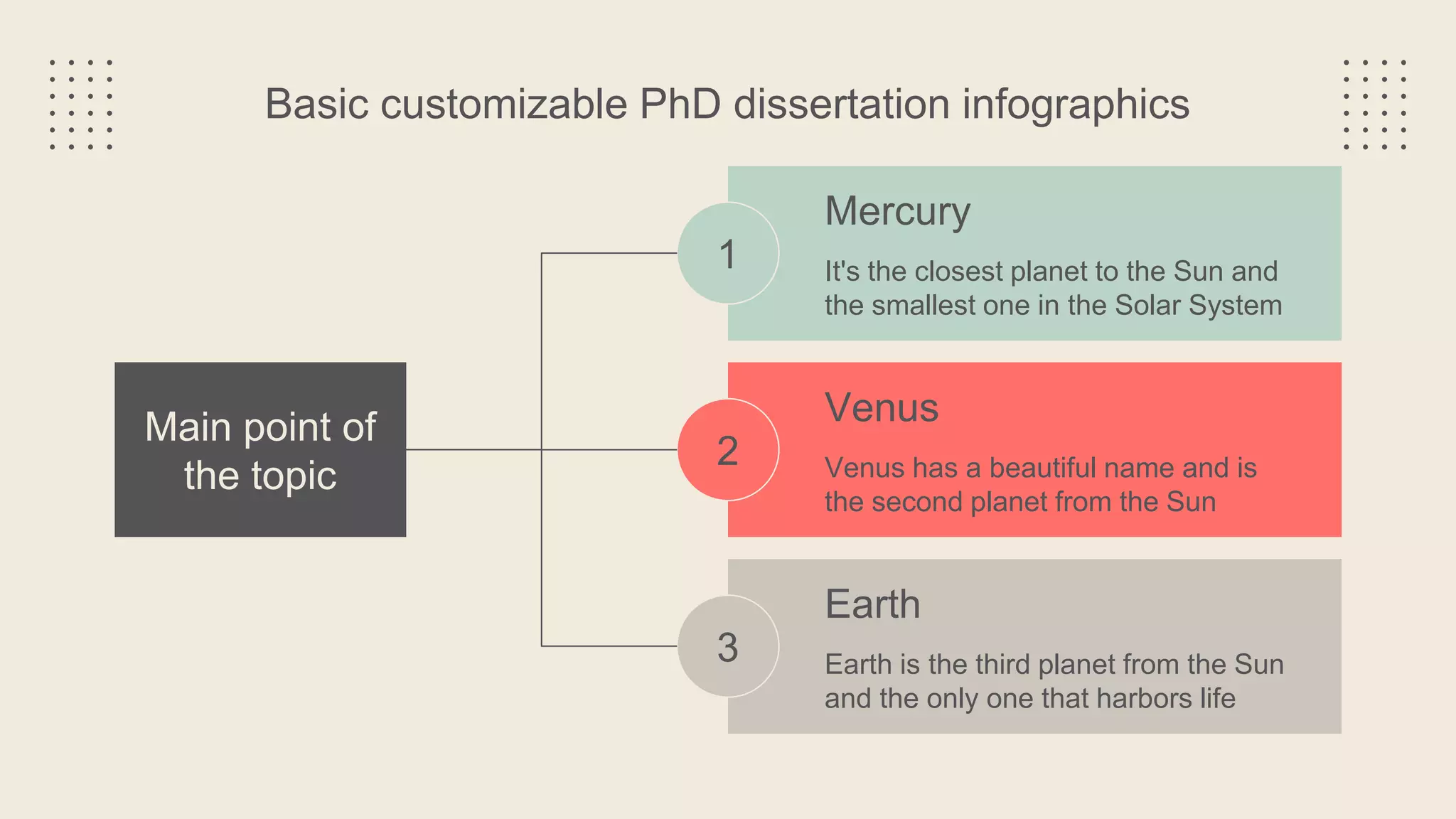 Basic customizable PhD dissertation infographics

Main point of the topic

1

Mercury

It's the closest planet to the Sun and the smallest one in the Solar System

2

Venus

Venus has a beautiful name and is the second planet from the Sun

3

Earth

Earth is the third planet from the Sun and the only one that harbors life